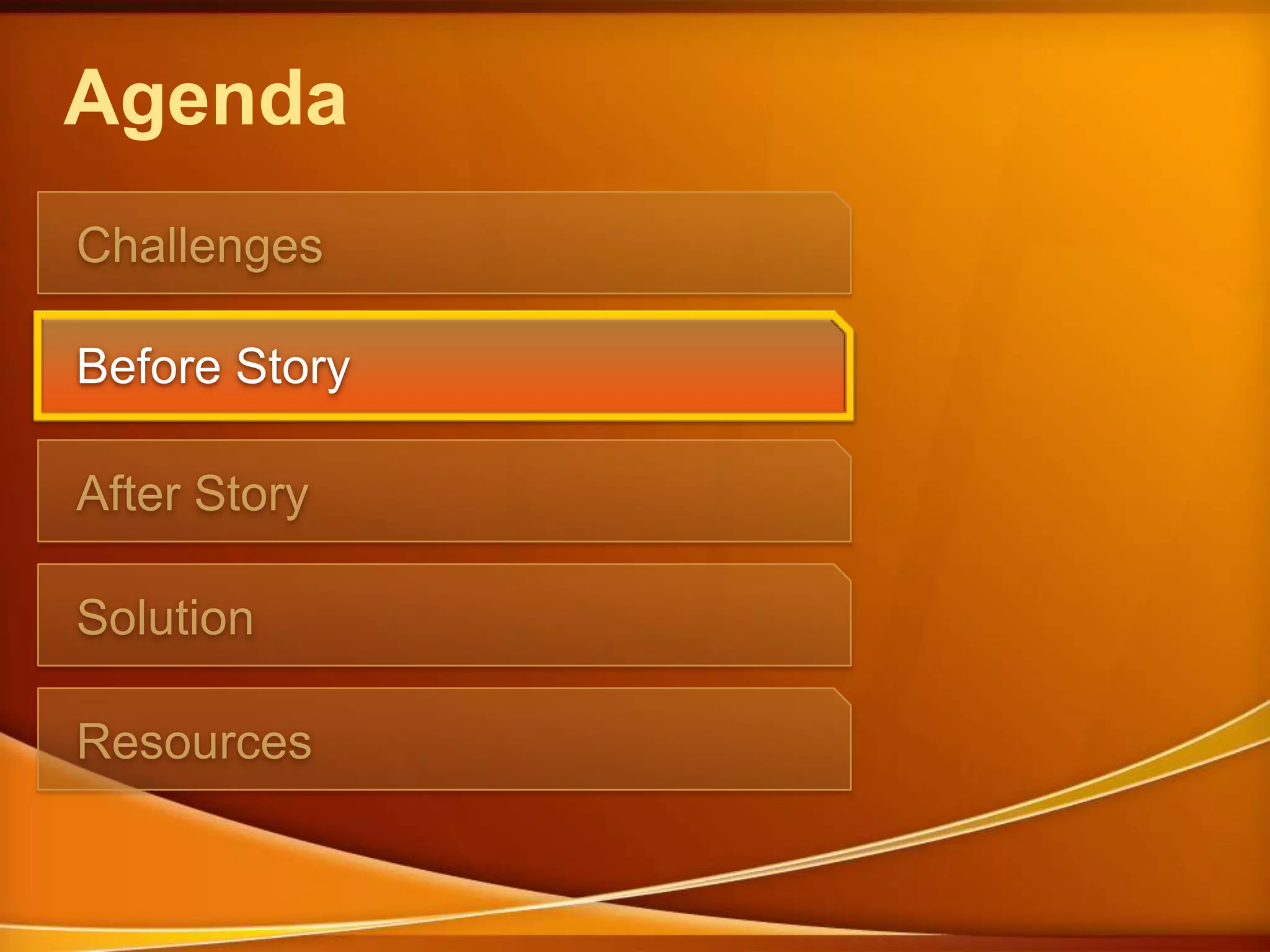 Agenda

Challenges

Before Story

After Story

Solution

Resources